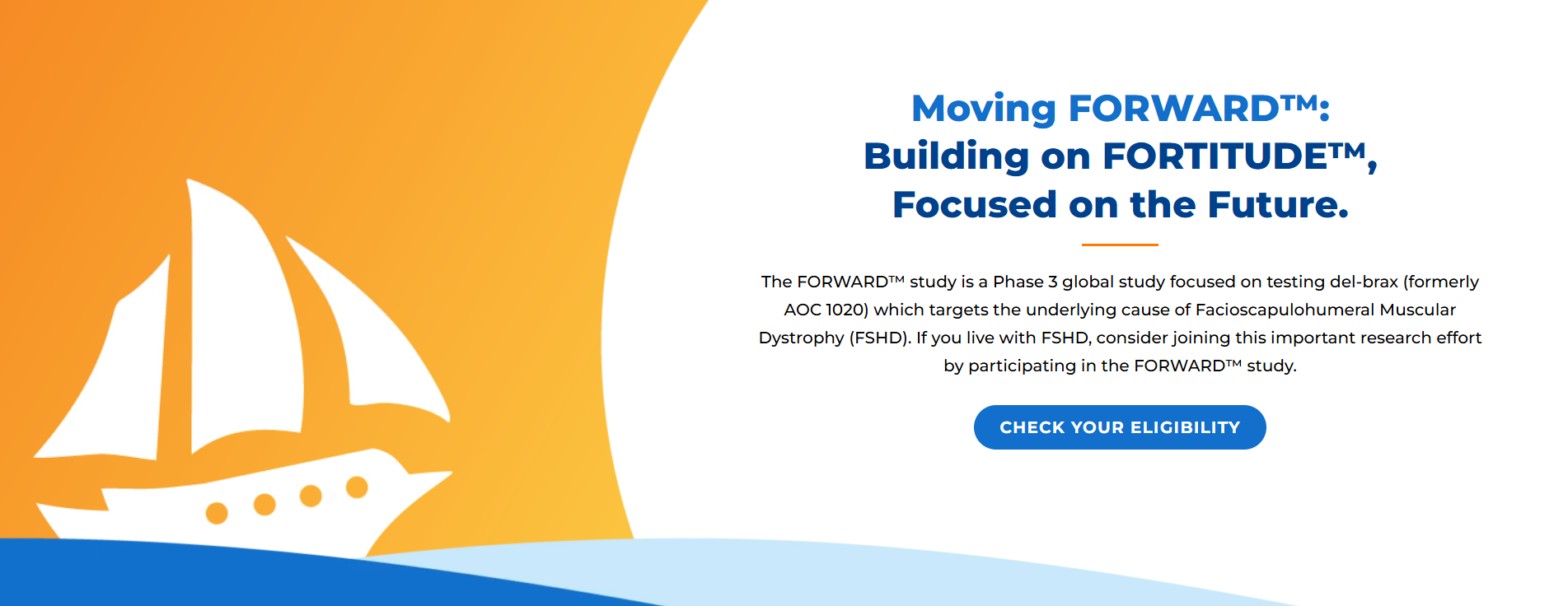 Moving FORWARD™:
Building on FORTITUDE™,
Focused on the Future.

The FORWARD™ study is a Phase 3 global study focused on testing del-brax (formerly AOC 1020) which targets the underlying cause of Facioscapulohumeral Muscular Dystrophy (FSHD). If you live with FSHD, consider joining this important research effort by participating in the FORWARD™ study.

CHECK YOUR ELIGIBILITY